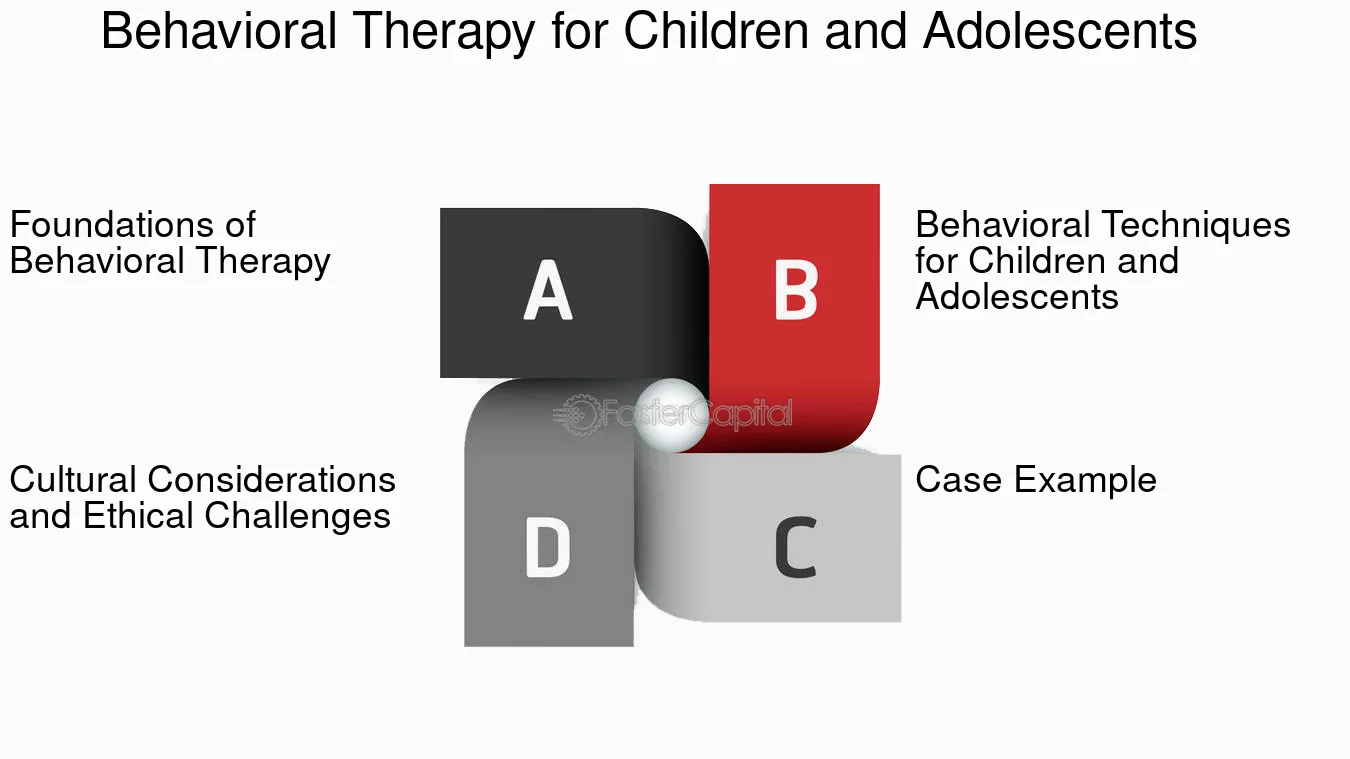 Behavioral Therapy for Children and Adolescents

Foundations of Behavioral Therapy

A

B

Behavioral Techniques for Children and Adolescents

FasterCapital

Cultural Considerations and Ethical Challenges

D

C

Case Example